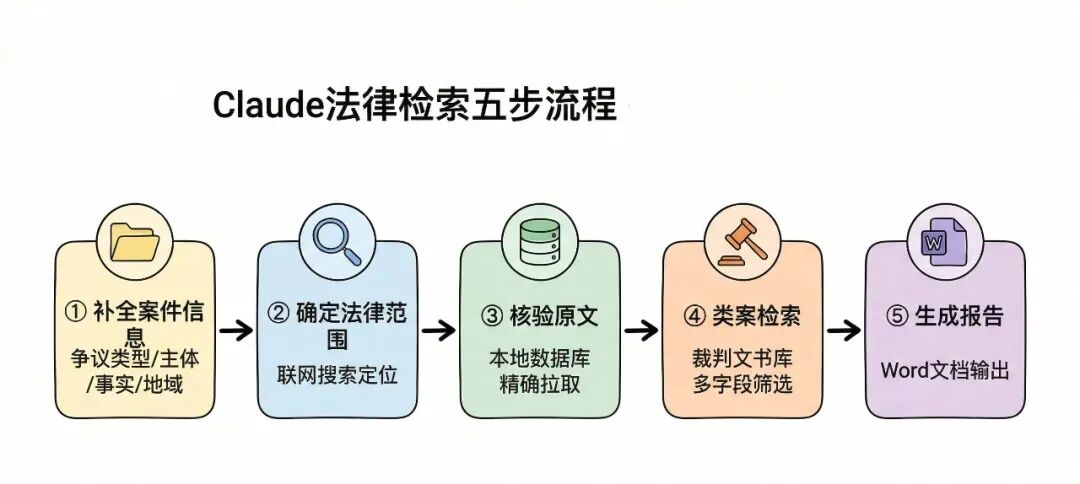 Claude法律检索五步流程

① 补全案件信息
争议类型/主体/事实/地域

② 确定法律范围
联网搜索定位

③ 核验原文
本地数据库精确拉取

④ 类案检索
裁判文书库多字段筛选

W

⑤ 生成报告
Word文档输出